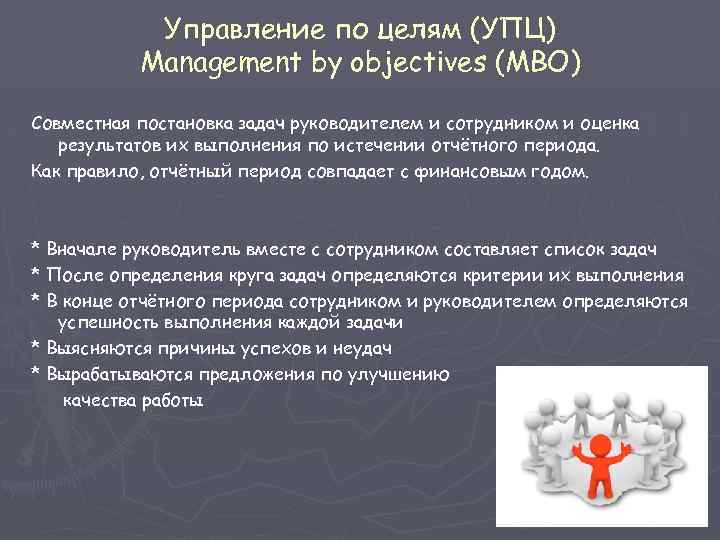 Управление по целям (УПЦ)
Management by objectives (MBO)

Совместная постановка задач руководителем и сотрудником и оценка результатов их выполнения по истечении отчётного периода.
Как правило, отчётный период совпадает с финансовым годом.

* Вначале руководитель вместе с сотрудником составляет список задач
* После определения круга задач определяются критерии их выполнения
* В конце отчётного периода сотрудником и руководителем определяются успешность выполнения каждой задачи
* Выясняются причины успехов и неудач
* Вырабатываются предложения по улучшению качества работы